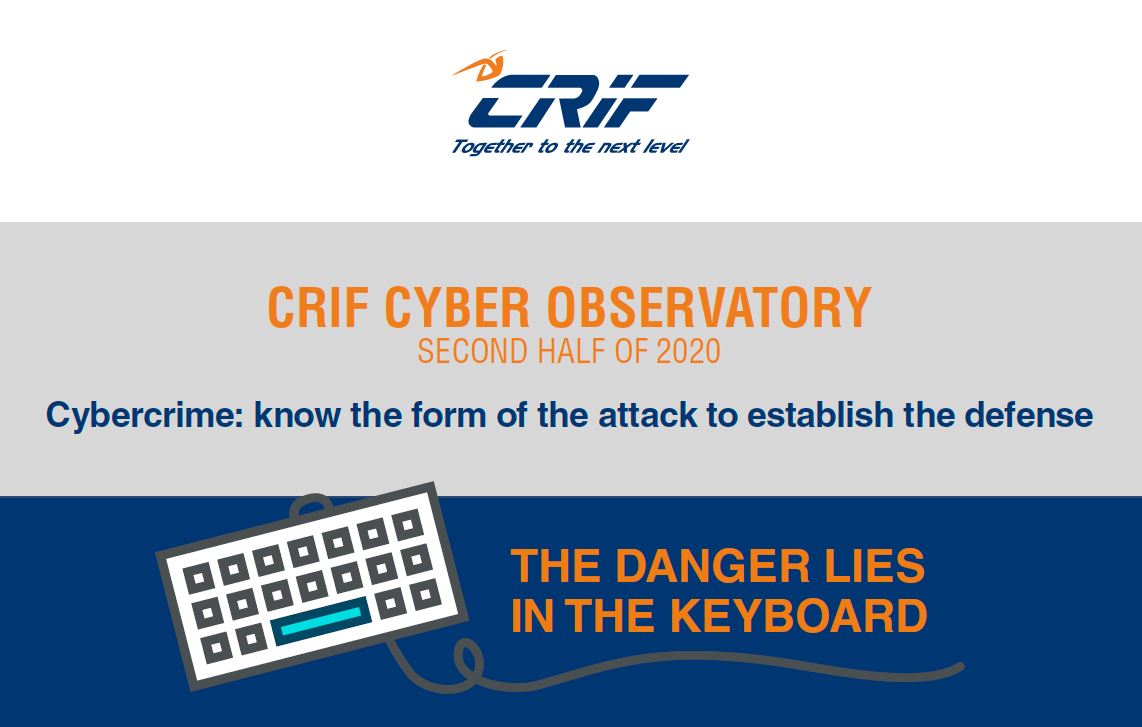 CRIF
Together to the next level

CRIF CYBER OBSERVATORY
SECOND HALF OF 2020

Cybercrime: know the form of the attack to establish the defense

THE DANGER LIES IN THE KEYBOARD